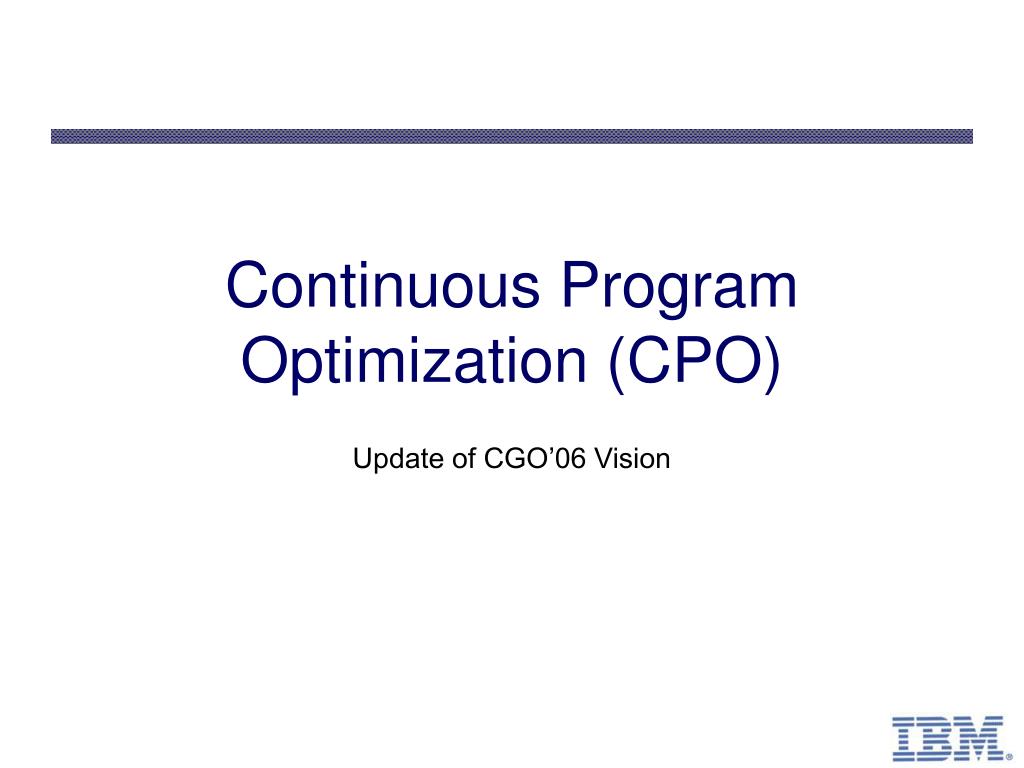 Continuous Program Optimization (CPO)

Update of CGO’06 Vision

IBM®